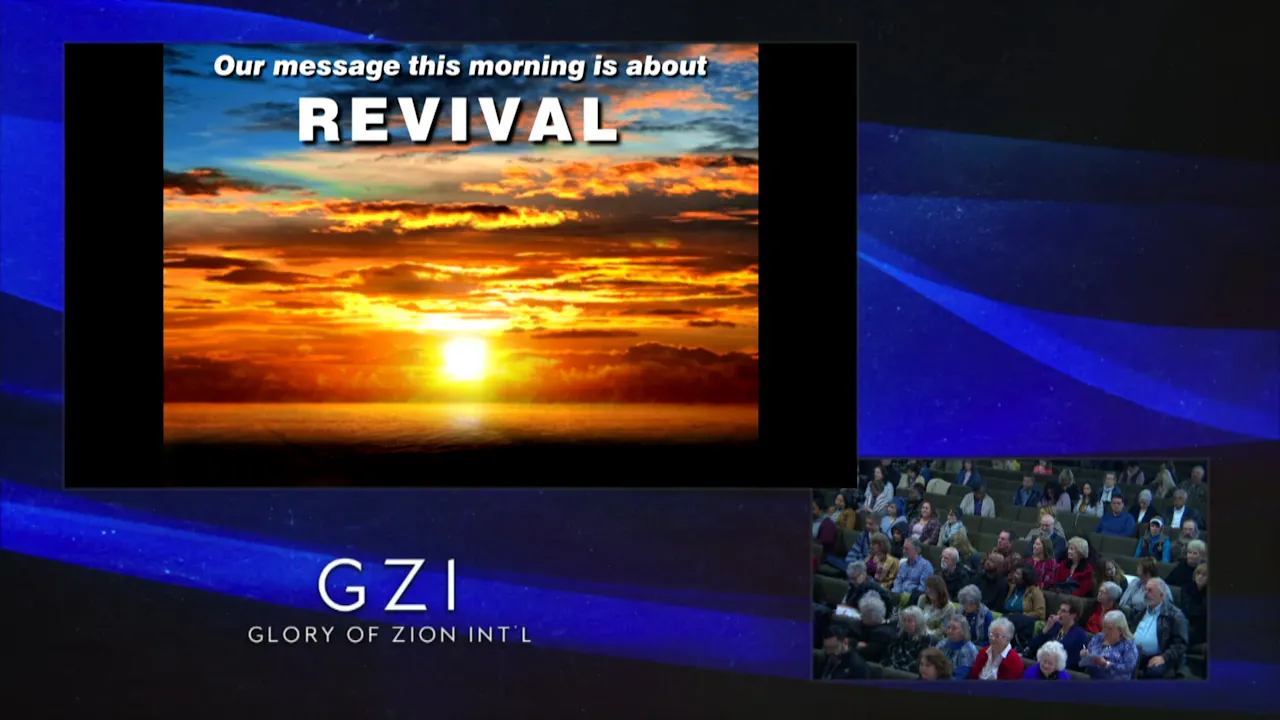 Our message this morning is about
REVIVAL

GZI
GLORY OF ZION INT'L